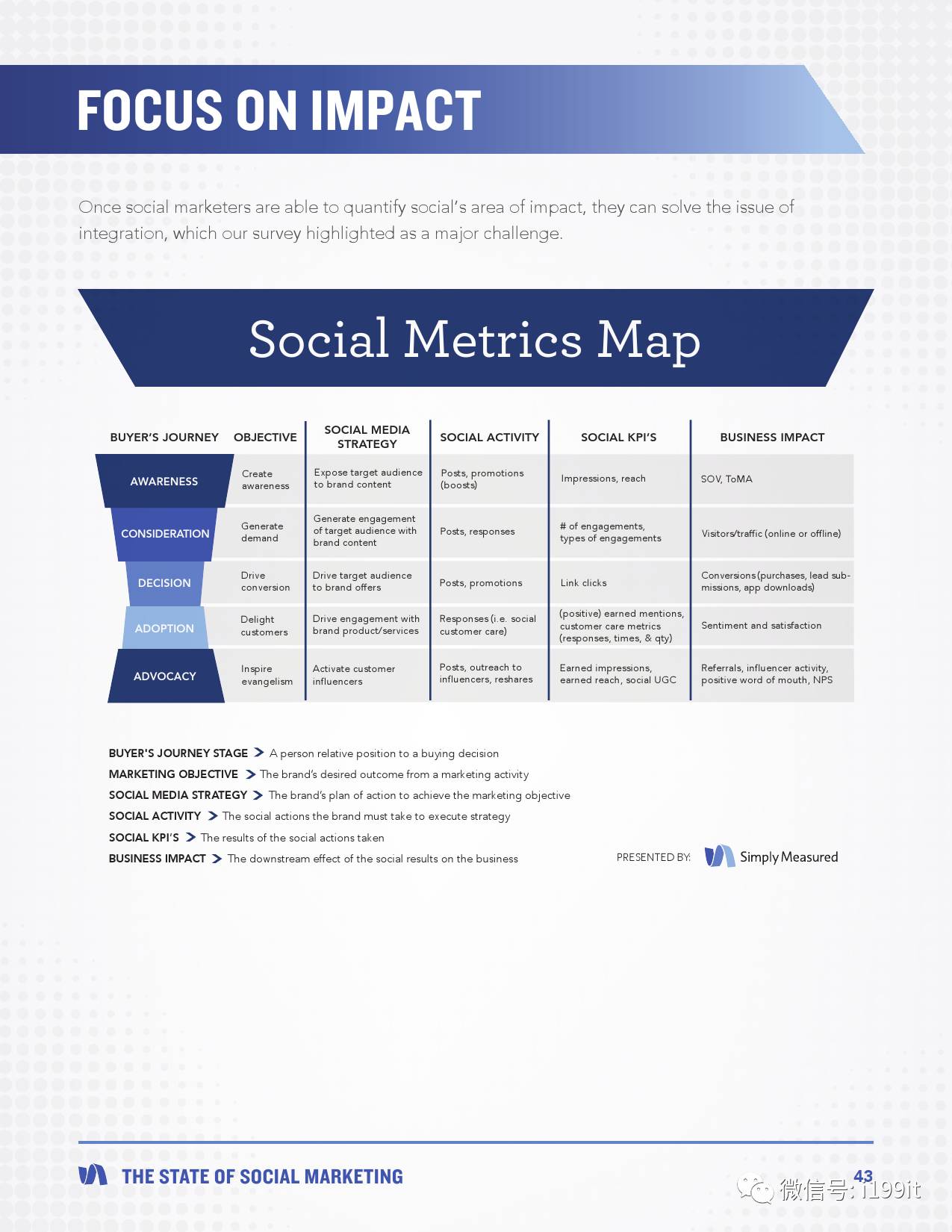 FOCUS ON IMPACT

Once social marketers are able to quantify social's area of impact, they can solve the issue of integration, which our survey highlighted as a major challenge.

Social Metrics Map

| BUYER'S JOURNEY | OBJECTIVE | SOCIAL MEDIA STRATEGY | SOCIAL ACTIVITY | SOCIAL KPI'S | BUSINESS IMPACT |
|---|---|---|---|---|---|
| AWARENESS | Create awareness | Expose target audience to brand content | Posts, promotions (boosts) | Impressions, reach | SOV, ToMA |
| CONSIDERATION | Generate demand | Generate engagement of target audience with brand content | Posts, responses | # of engagements, types of engagements | Visitors/traffic (online or offline) |
| DECISION | Drive conversion | Drive target audience to brand offers | Posts, promotions | Link clicks | Conversions (purchases, lead submissions, app downloads) |
| ADOPTION | Delight customers | Drive engagement with brand product/services | Responses (i.e. social customer care) | (positive) earned mentions, customer care metrics (responses, times, & qty) | Sentiment and satisfaction |
| ADVOCACY | Inspire evangelism | Activate customer influencers | Posts, outreach to influencers, reshares | Earned impressions, earned reach, social UGC | Referrals, influencer activity, positive word of mouth, NPS |

BUYER'S JOURNEY STAGE > A person relative position to a buying decision
MARKETING OBJECTIVE > The brand's desired outcome from a marketing activity
SOCIAL MEDIA STRATEGY > The brand's plan of action to achieve the marketing objective
SOCIAL ACTIVITY > The social actions the brand must take to execute strategy
SOCIAL KPI'S > The results of the social actions taken
BUSINESS IMPACT > The downstream effect of the social results on the business

PRESENTED BY: Simply Measured

THE STATE OF SOCIAL MARKETING
43
微信号: i199it